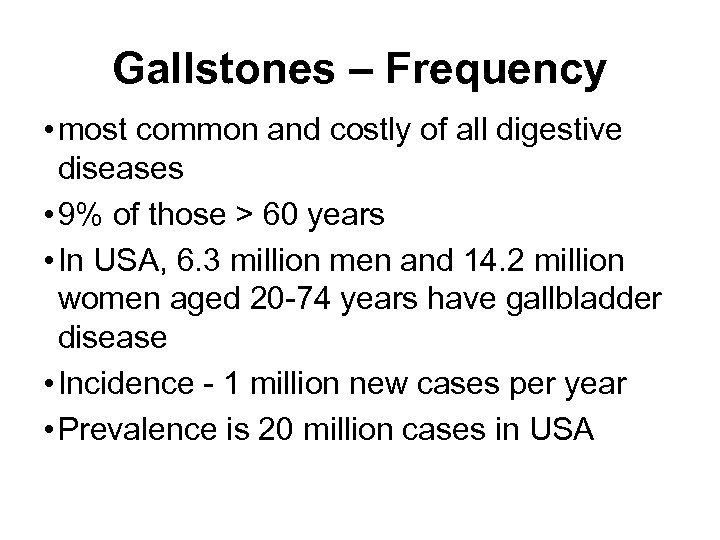 Gallstones – Frequency

• most common and costly of all digestive diseases
• 9% of those > 60 years
• In USA, 6.3 million men and 14.2 million women aged 20-74 years have gallbladder disease
• Incidence - 1 million new cases per year
• Prevalence is 20 million cases in USA